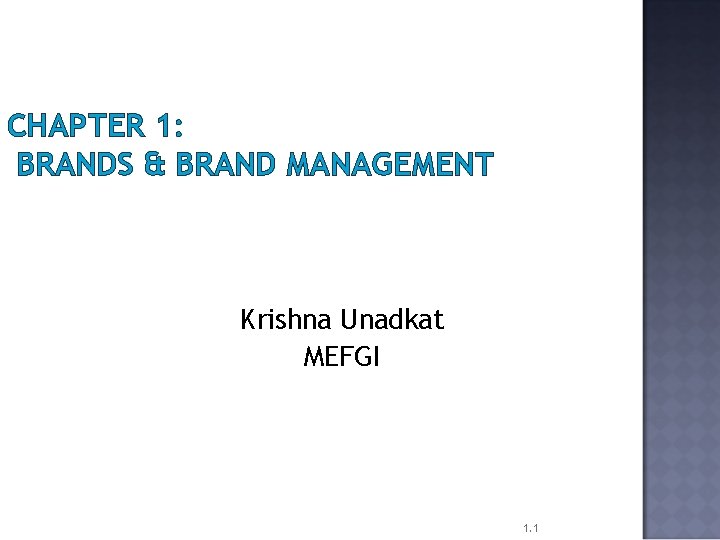 CHAPTER 1:
BRANDS & BRAND MANAGEMENT

Krishna Unadkat
MEFGI

1.1